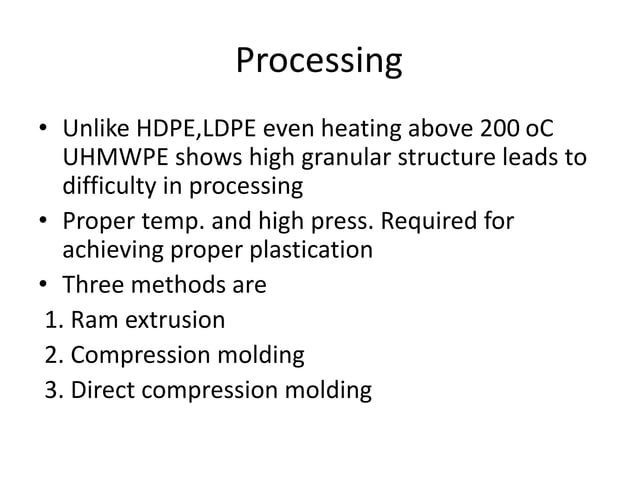 Processing

• Unlike HDPE,LDPE even heating above 200 oC UHMWPE shows high granular structure leads to difficulty in processing
• Proper temp. and high press. Required for achieving proper plastication
• Three methods are
1. Ram extrusion
2. Compression molding
3. Direct compression molding